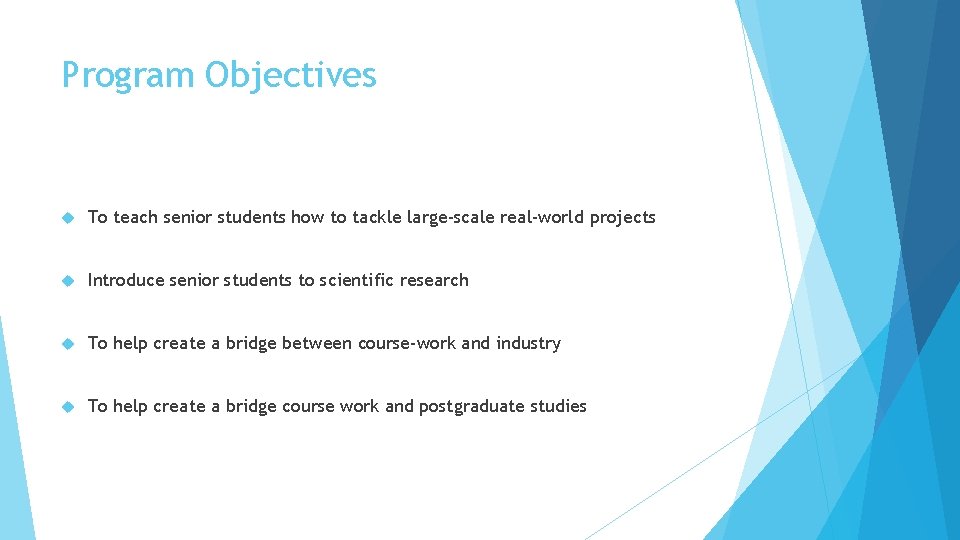 Program Objectives

To teach senior students how to tackle large-scale real-world projects

Introduce senior students to scientific research

To help create a bridge between course-work and industry

To help create a bridge course work and postgraduate studies